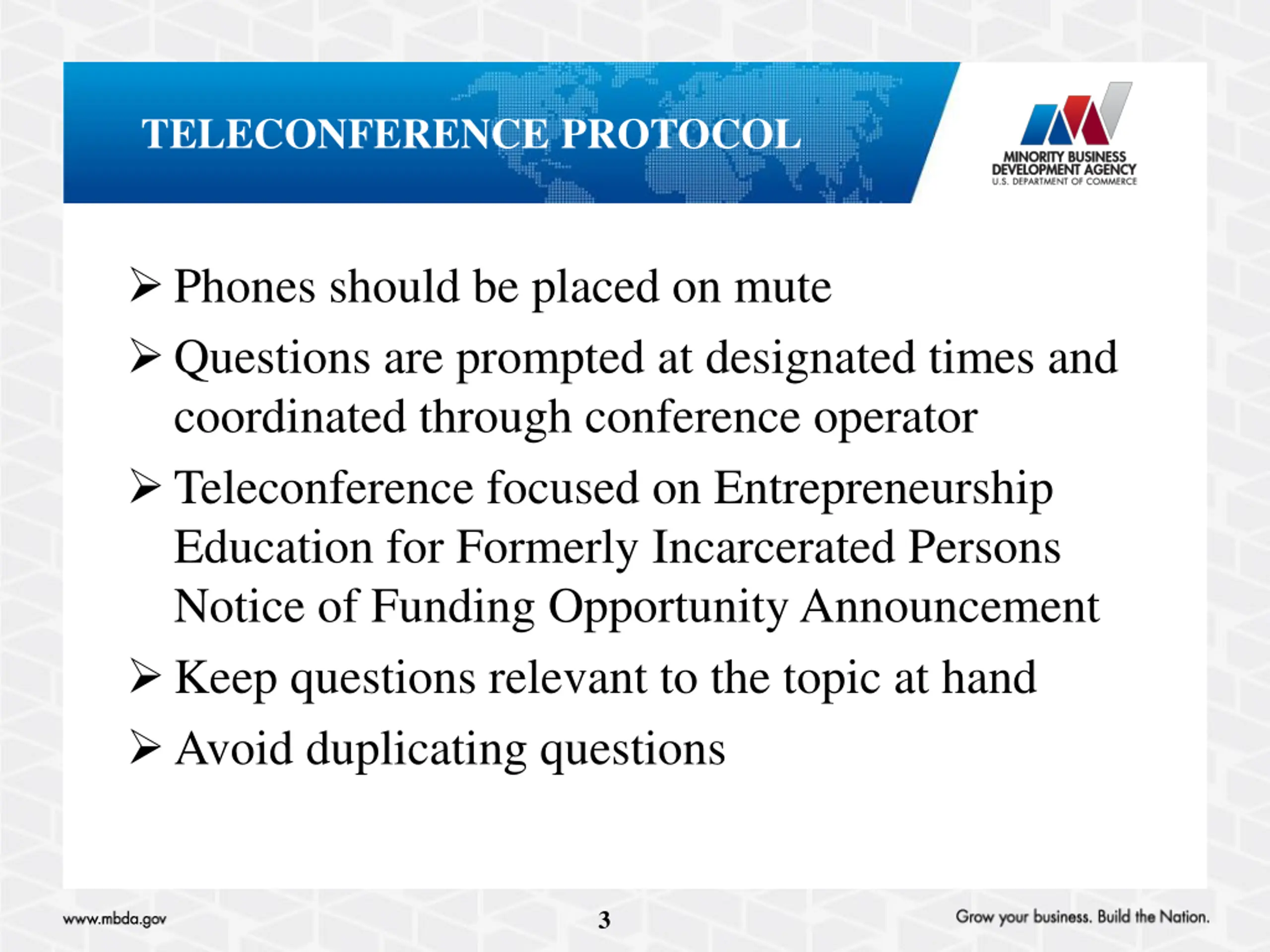 TELECONFERENCE PROTOCOL

MINORITY BUSINESS DEVELOPMENT AGENCY
U.S. DEPARTMENT OF COMMERCE

➢ Phones should be placed on mute

➢ Questions are prompted at designated times and coordinated through conference operator

➢ Teleconference focused on Entrepreneurship Education for Formerly Incarcerated Persons Notice of Funding Opportunity Announcement

➢ Keep questions relevant to the topic at hand

➢ Avoid duplicating questions

www.mbda.gov

3

Grow your business. Build the Nation.